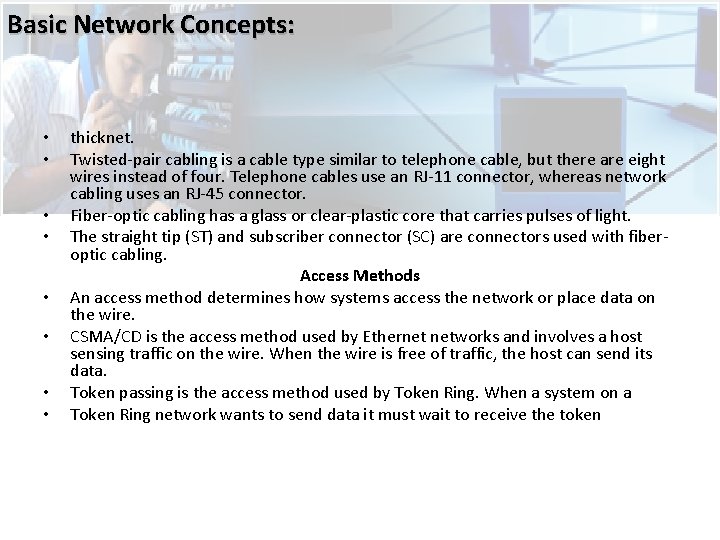 Basic Network Concepts:

• thicknet.
• Twisted-pair cabling is a cable type similar to telephone cable, but there are eight wires instead of four. Telephone cables use an RJ-11 connector, whereas network cabling uses an RJ-45 connector.
• Fiber-optic cabling has a glass or clear-plastic core that carries pulses of light.
• The straight tip (ST) and subscriber connector (SC) are connectors used with fiber-optic cabling.

Access Methods

• An access method determines how systems access the network or place data on the wire.
• CSMA/CD is the access method used by Ethernet networks and involves a host sensing traffic on the wire. When the wire is free of traffic, the host can send its data.
• Token passing is the access method used by Token Ring. When a system on a
• Token Ring network wants to send data it must wait to receive the token